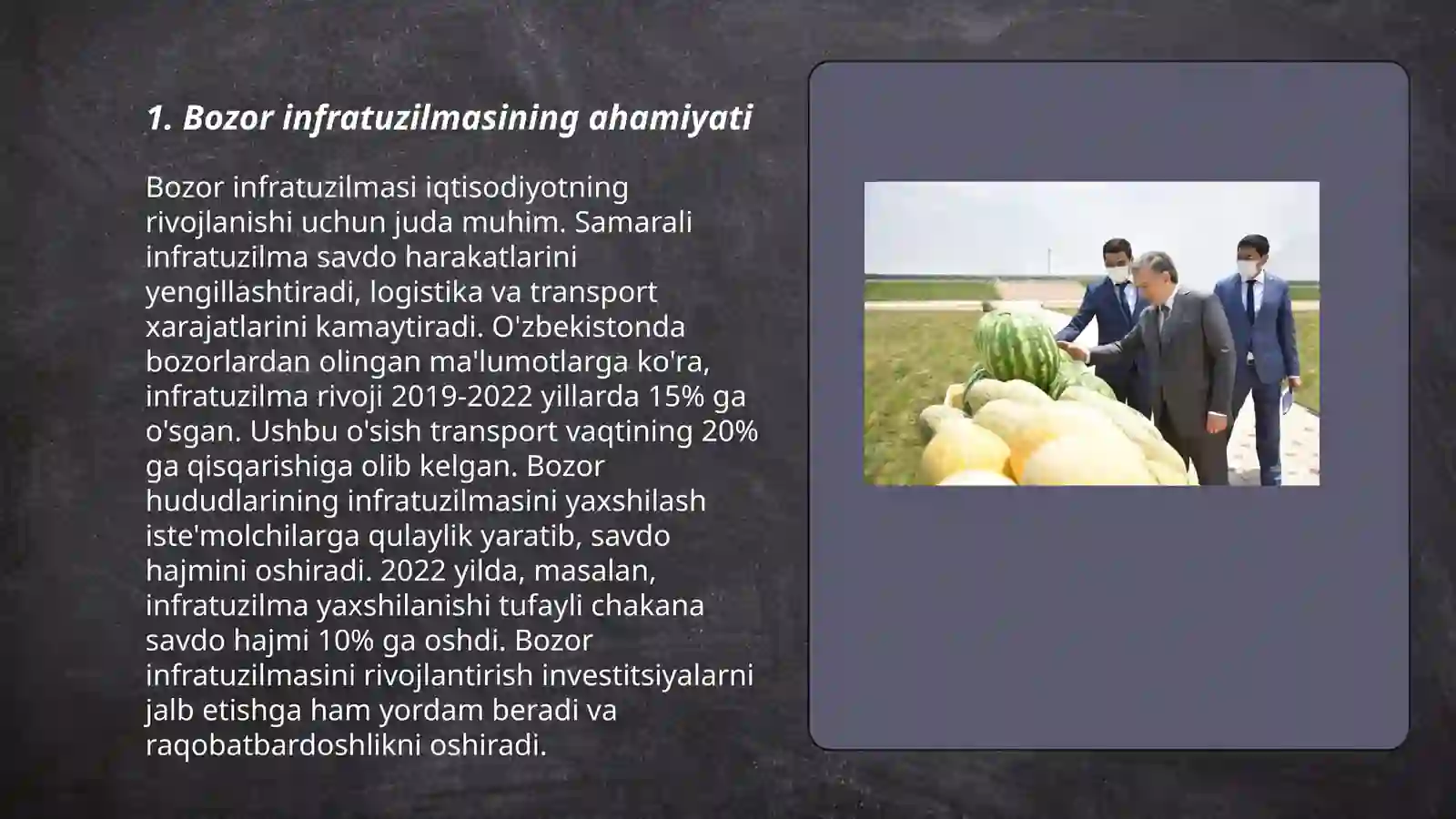 1. Bozor infratuzilmasining ahamiyati

Bozor infratuzilmasi iqtisodiyotning rivojlanishi uchun juda muhim. Samarali infratuzilma savdo harakatlarini yengillashtiradi, logistika va transport xarajatlarini kamaytiradi. O'zbekistonda bozorlardan olingan ma'lumotlarga ko'ra, infratuzilma rivoji 2019-2022 yillarda 15% ga o'sgan. Ushbu o'sish transport vaqtining 20% ga qisqarishiga olib kelgan. Bozor hududlarining infratuzilmasini yaxshilash iste'molchilarga qulaylik yaratib, savdo hajmini oshiradi. 2022 yilda, masalan, infratuzilma yaxshilanishi tufayli chakana savdo hajmi 10% ga oshdi. Bozor infratuzilmasini rivojlantirish investitsiyalarni jalb etishga ham yordam beradi va raqobatbardoshlikni oshiradi.